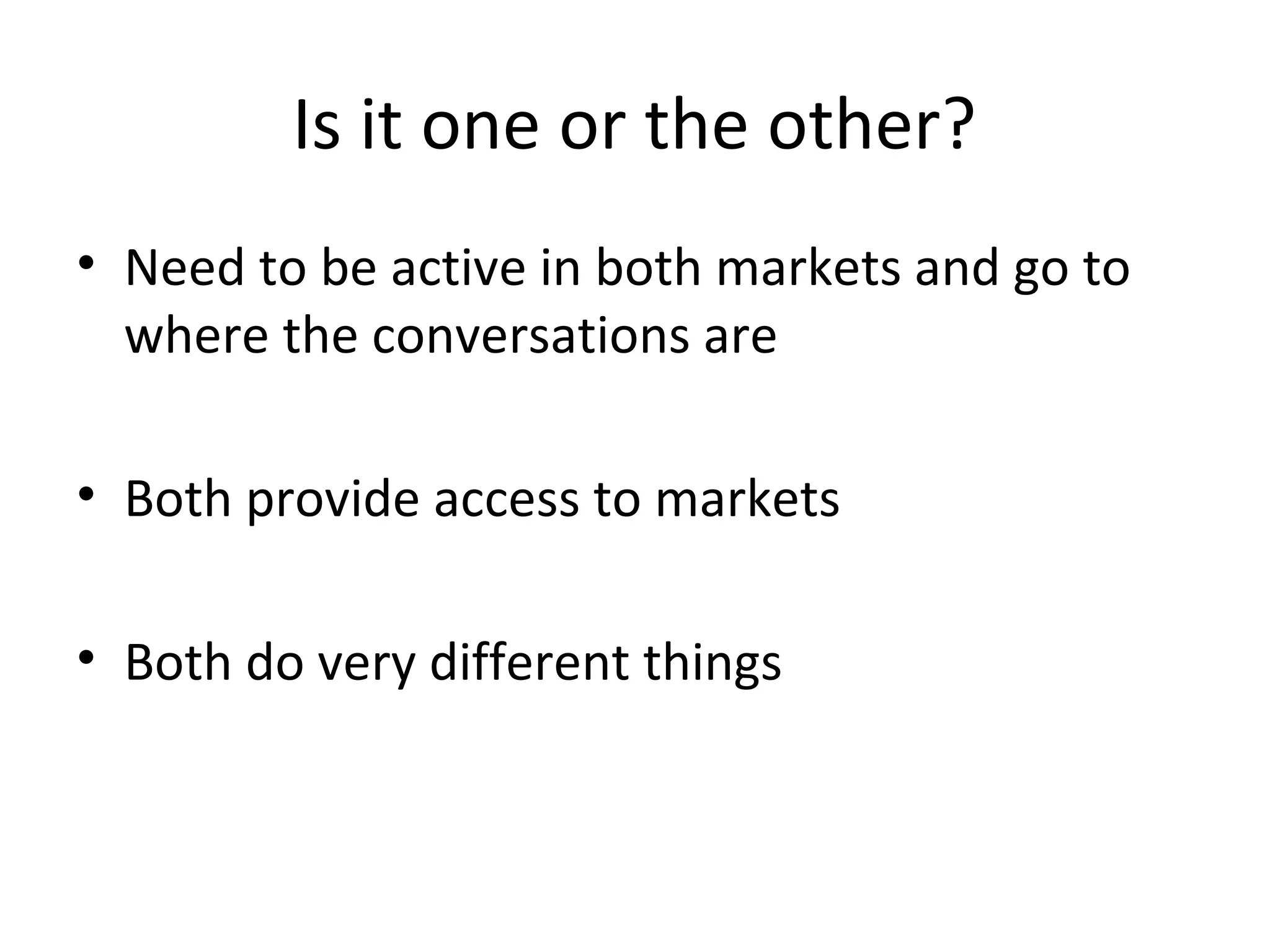 Is it one or the other?

• Need to be active in both markets and go to where the conversations are

• Both provide access to markets

• Both do very different things